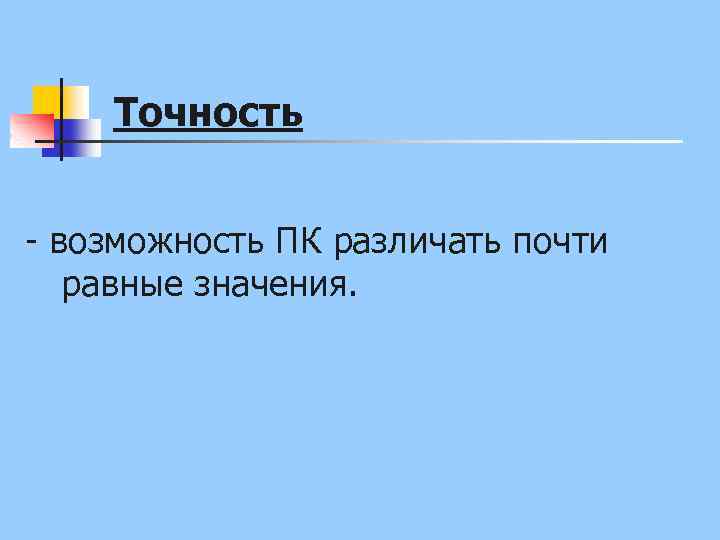 Точность

- возможность ПК различать почти равные значения.